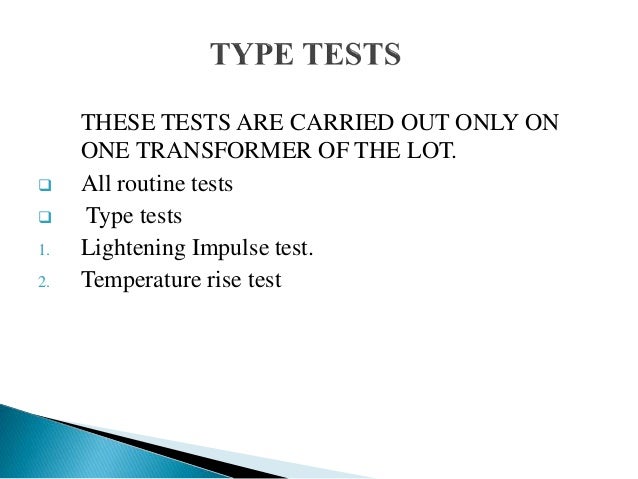 TYPE TESTS

THESE TESTS ARE CARRIED OUT ONLY ON ONE TRANSFORMER OF THE LOT.

❑ All routine tests

❑ Type tests

1. Lightening Impulse test.

2. Temperature rise test